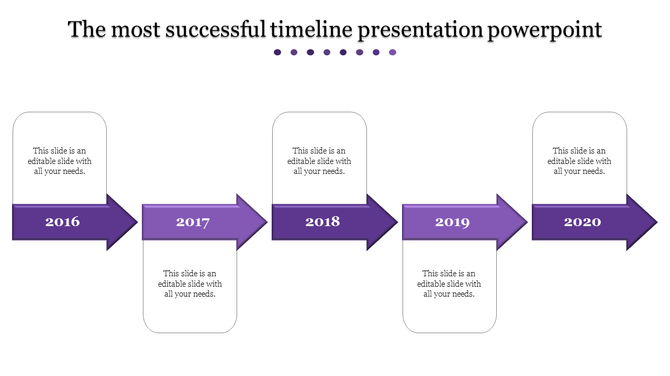 The most successful timeline presentation powerpoint

This slide is an editable slide with all your needs.

2016

2017

This slide is an editable slide with all your needs.

This slide is an editable slide with all your needs.

2018

2019

This slide is an editable slide with all your needs.

This slide is an editable slide with all your needs.

2020